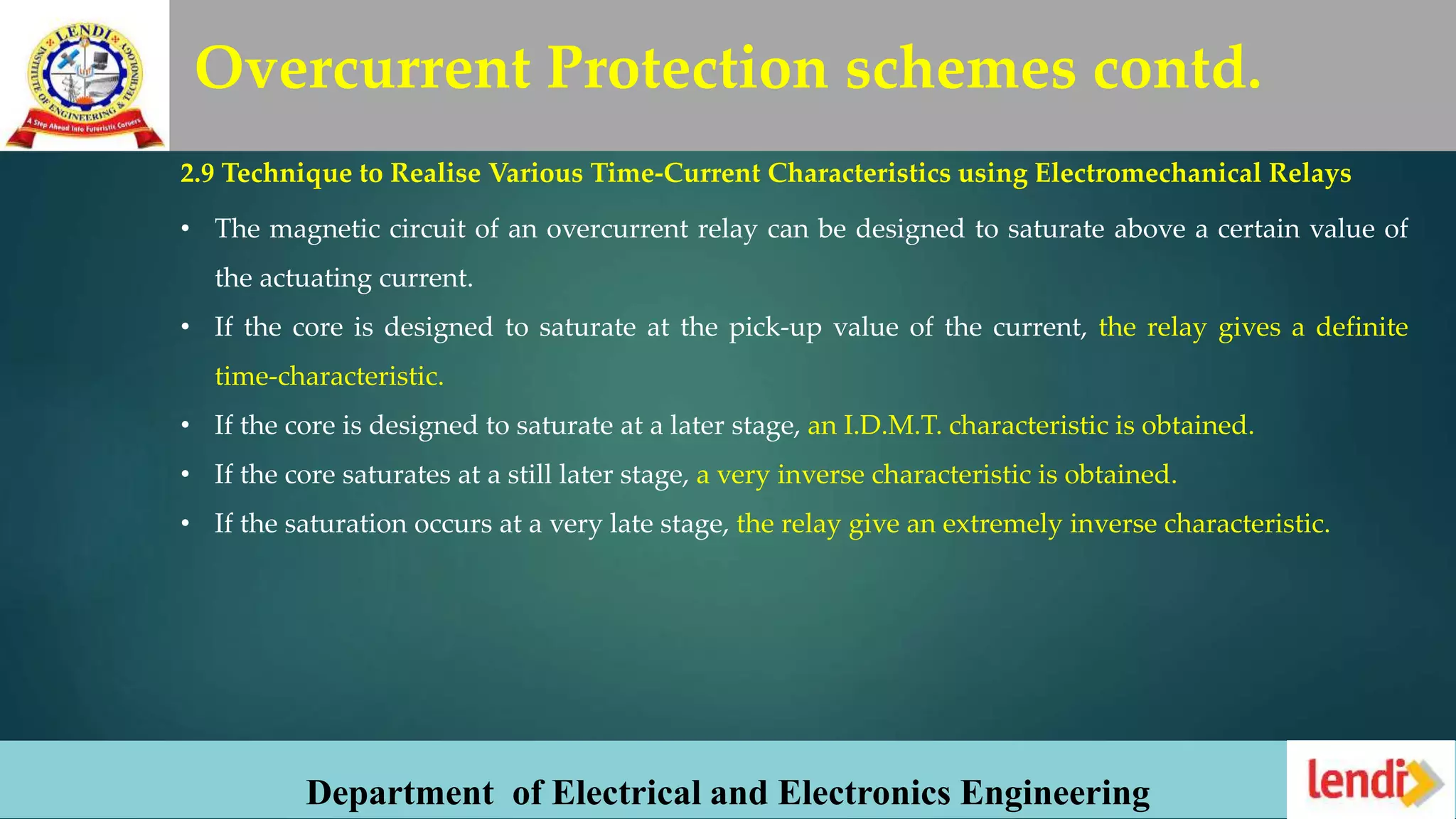 LENDI INSTITUTE OF ENGINEERING & TECHNOLOGY
A Step Ahead Into Futuristic Careers

Overcurrent Protection schemes contd.

2.9 Technique to Realise Various Time-Current Characteristics using Electromechanical Relays

• The magnetic circuit of an overcurrent relay can be designed to saturate above a certain value of the actuating current.

• If the core is designed to saturate at the pick-up value of the current, the relay gives a definite time-characteristic.

• If the core is designed to saturate at a later stage, an I.D.M.T. characteristic is obtained.

• If the core saturates at a still later stage, a very inverse characteristic is obtained.

• If the saturation occurs at a very late stage, the relay give an extremely inverse characteristic.

Department of Electrical and Electronics Engineering

lendi